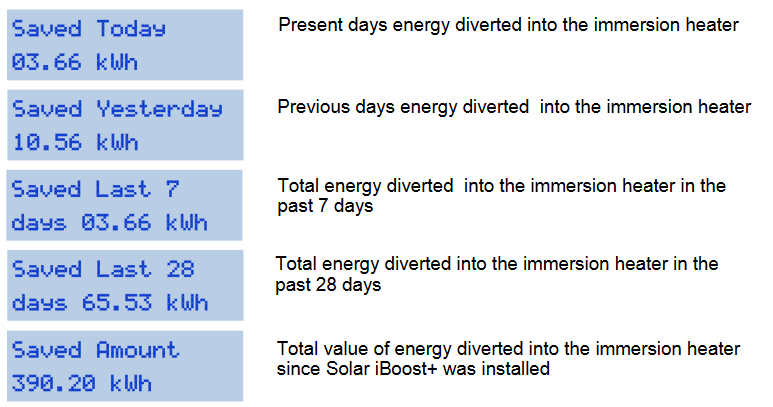 Saved Today
03.66 kWh

Present days energy diverted into the immersion heater

Saved Yesterday
10.56 kWh

Previous days energy diverted into the immersion heater

Saved Last 7
days 03.66 kWh

Total energy diverted into the immersion heater in the past 7 days

Saved Last 28
days 65.53 kWh

Total energy diverted into the immersion heater in the past 28 days

Saved Amount
390.20 kWh

Total value of energy diverted into the immersion heater since Solar iBoost+ was installed